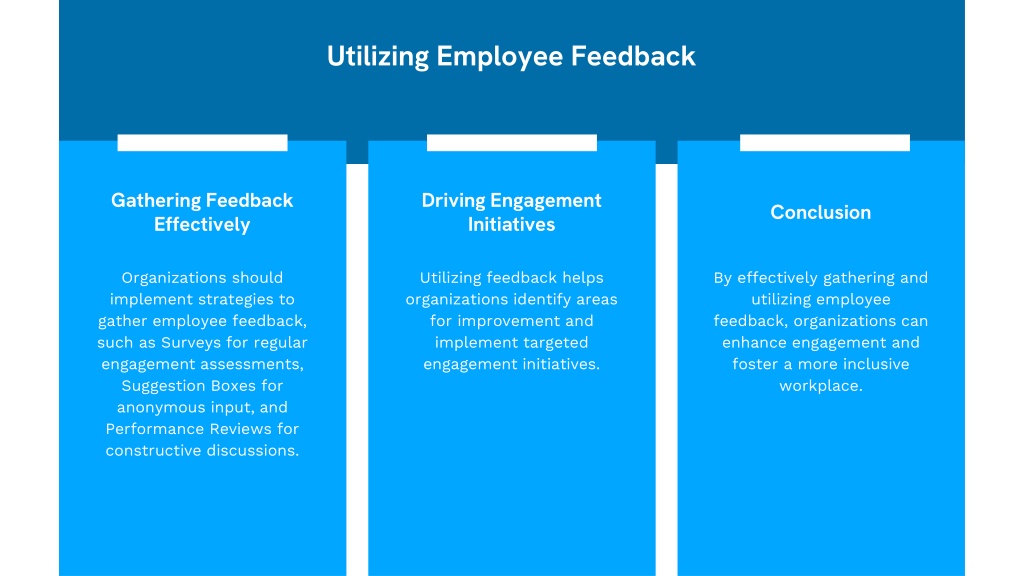 Utilizing Employee Feedback

Gathering Feedback Effectively

Organizations should implement strategies to gather employee feedback, such as Surveys for regular engagement assessments, Suggestion Boxes for anonymous input, and Performance Reviews for constructive discussions.

Driving Engagement Initiatives

Utilizing feedback helps organizations identify areas for improvement and implement targeted engagement initiatives.

Conclusion

By effectively gathering and utilizing employee feedback, organizations can enhance engagement and foster a more inclusive workplace.